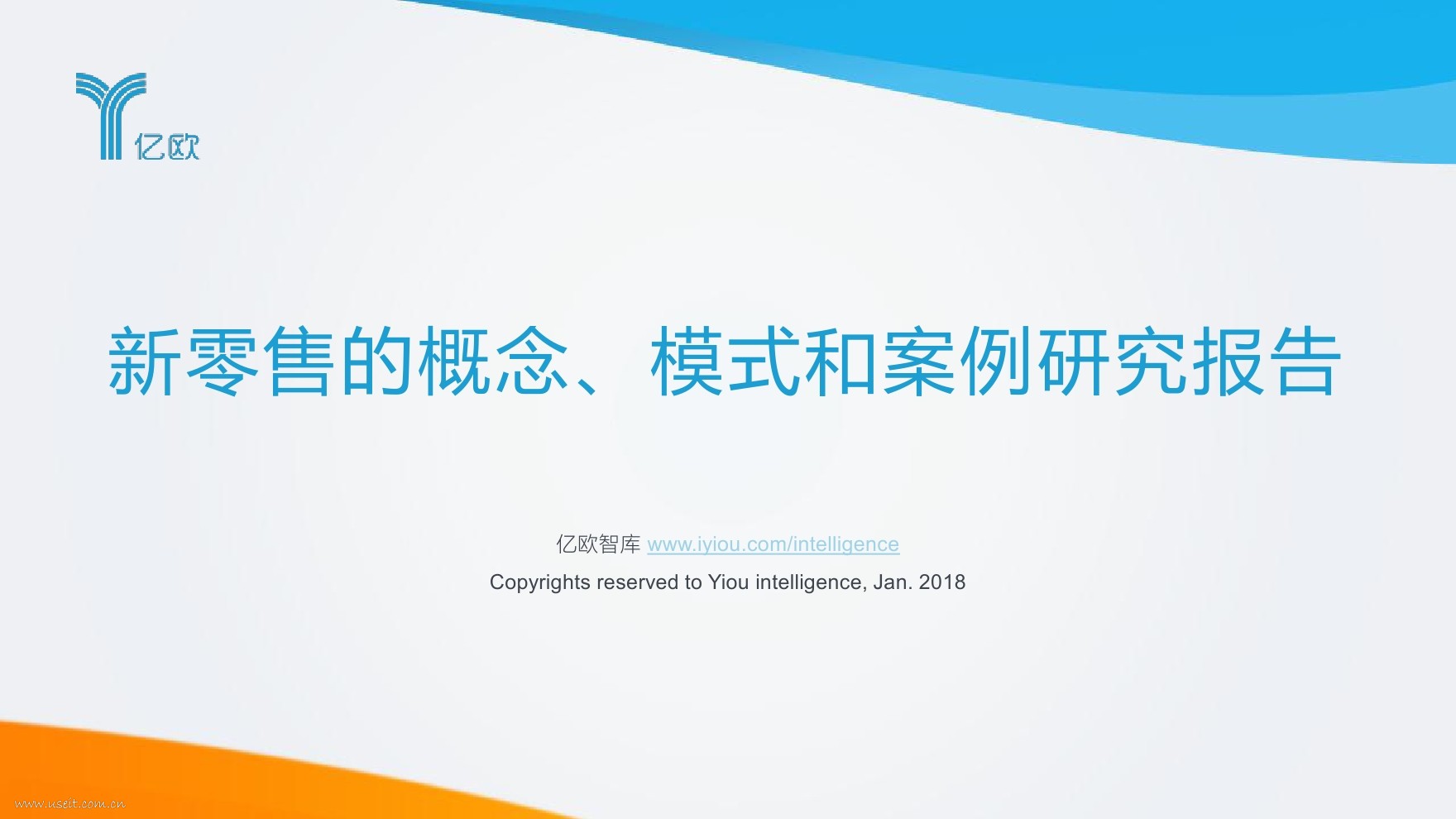 亿欧

新零售的概念、模式和案例研究报告

亿欧智库 www.iyiou.com/intelligence

Copyrights reserved to Yiou intelligence, Jan. 2018

www.useit.com.cn